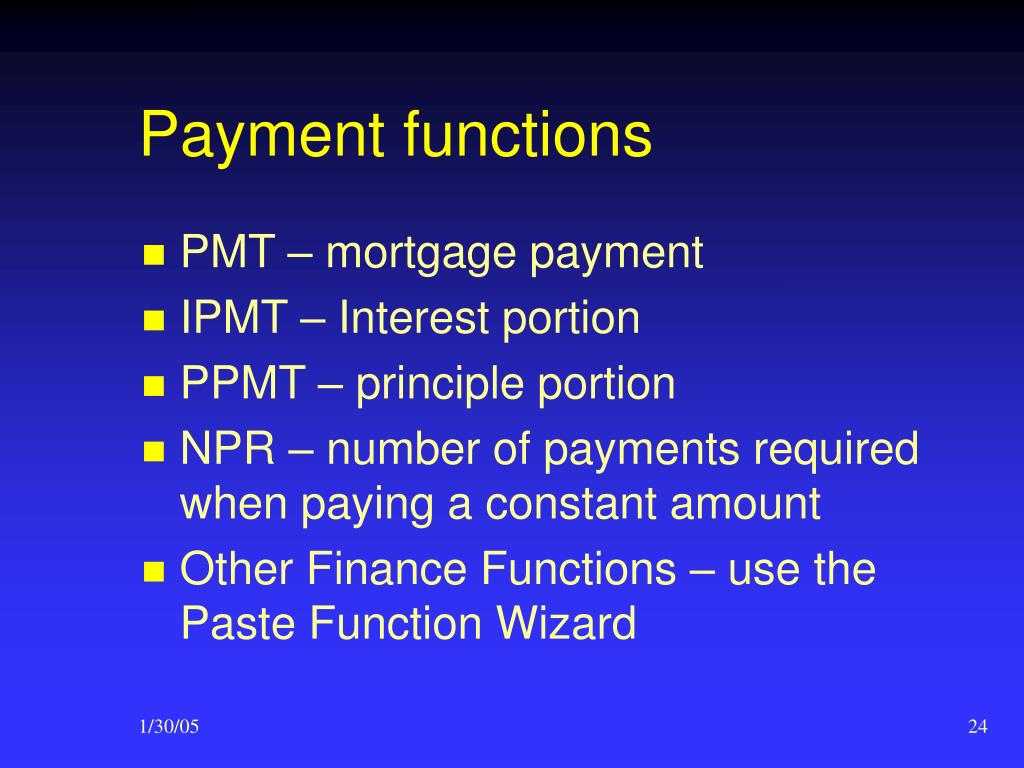 Payment functions

- PMT – mortgage payment
- IPMT – Interest portion
- PPMT – principle portion
- NPR – number of payments required when paying a constant amount
- Other Finance Functions – use the Paste Function Wizard

1/30/05

24